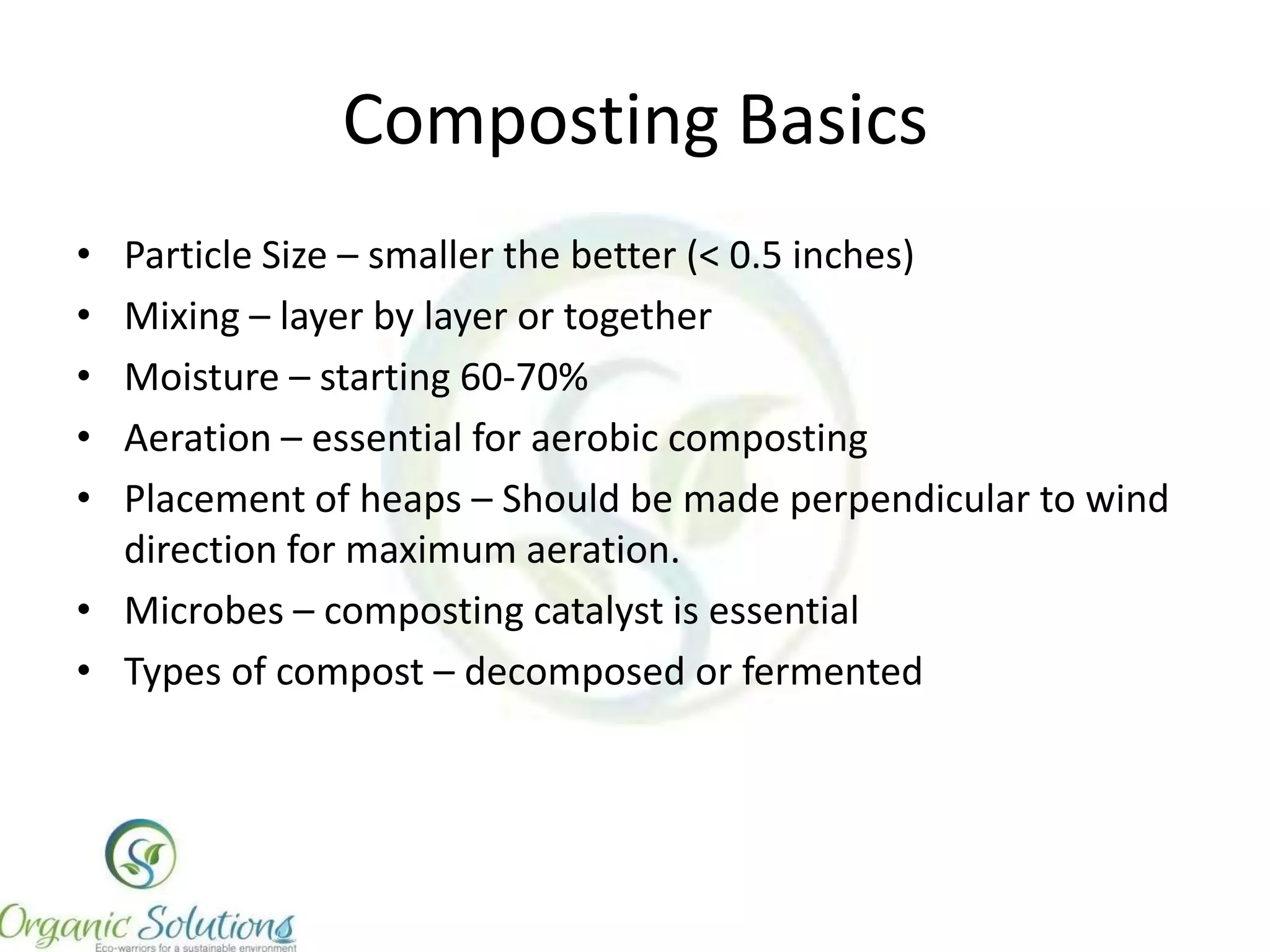 Composting Basics

• Particle Size – smaller the better (< 0.5 inches)
• Mixing – layer by layer or together
• Moisture – starting 60-70%
• Aeration – essential for aerobic composting
• Placement of heaps – Should be made perpendicular to wind direction for maximum aeration.
• Microbes – composting catalyst is essential
• Types of compost – decomposed or fermented

Organic Solutions
Eco-warriors for a sustainable environment